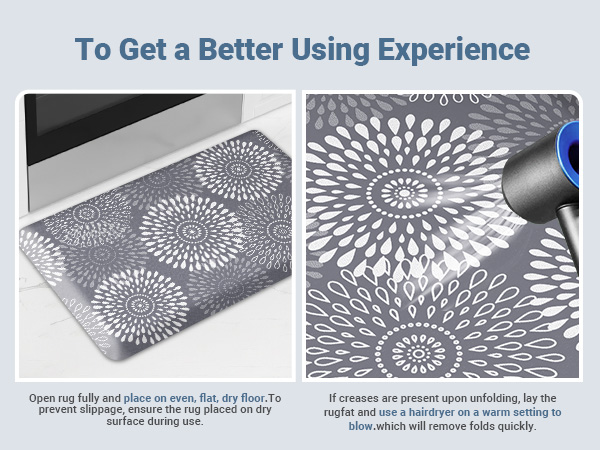 To Get a Better Using Experience

Open rug fully and place on even, flat, dry floor.To prevent slippage, ensure the rug placed on dry surface during use.

If creases are present upon unfolding, lay the rugfat and use a hairdryer on a warm setting to blow.which will remove folds quickly.